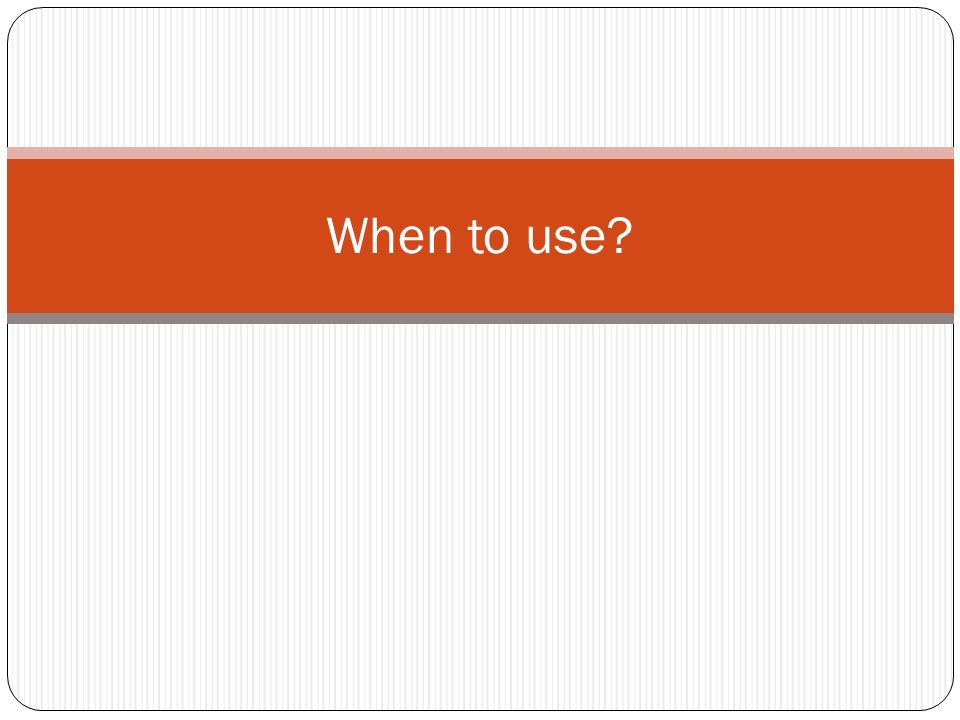 When to use?